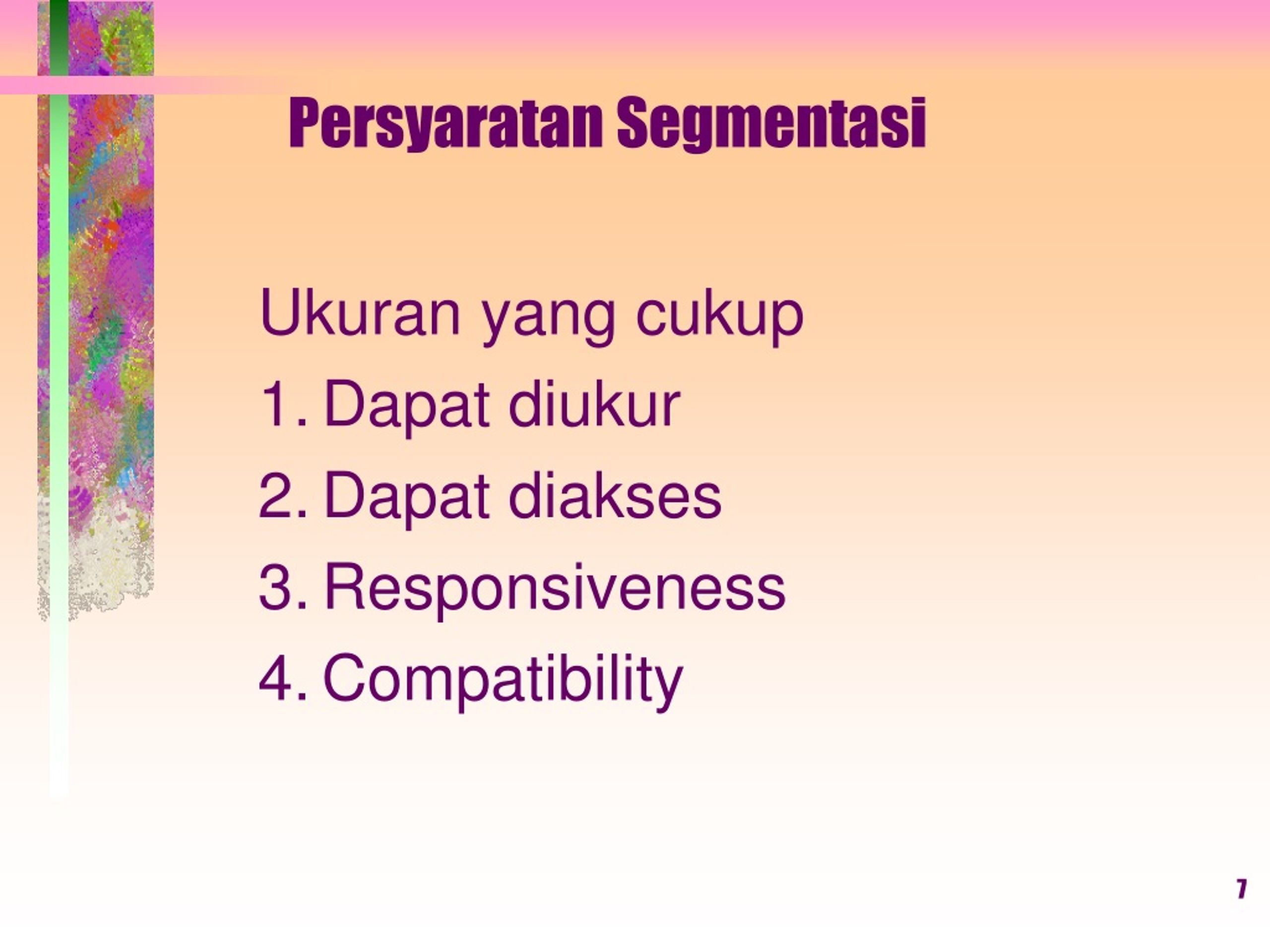 Persyaratan Segmentasi

Ukuran yang cukup

1. Dapat diukur
2. Dapat diakses
3. Responsiveness
4. Compatibility

7